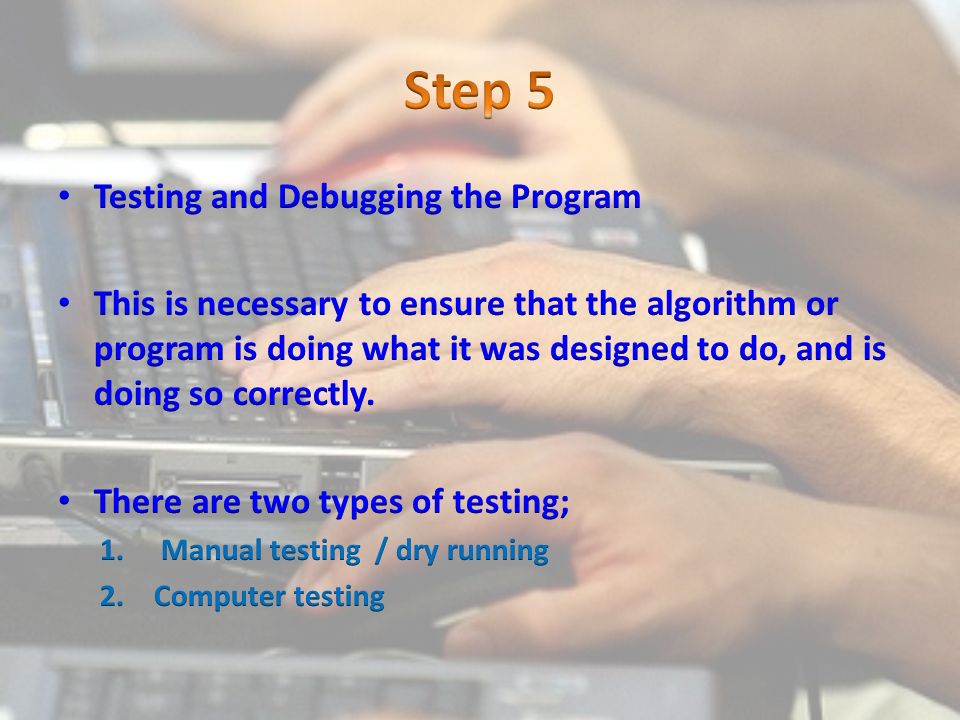 Step 5

• Testing and Debugging the Program

• This is necessary to ensure that the algorithm or program is doing what it was designed to do, and is doing so correctly.

• There are two types of testing;
1. Manual testing / dry running
2. Computer testing